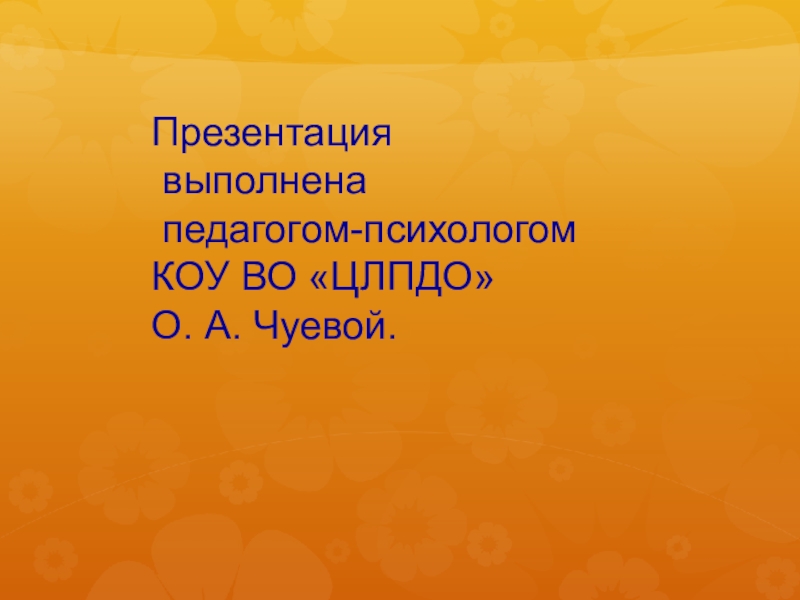 Презентация
выполнена
педагогом-психологом
КОУ ВО «ЦЛПДО»
О. А. Чуевой.